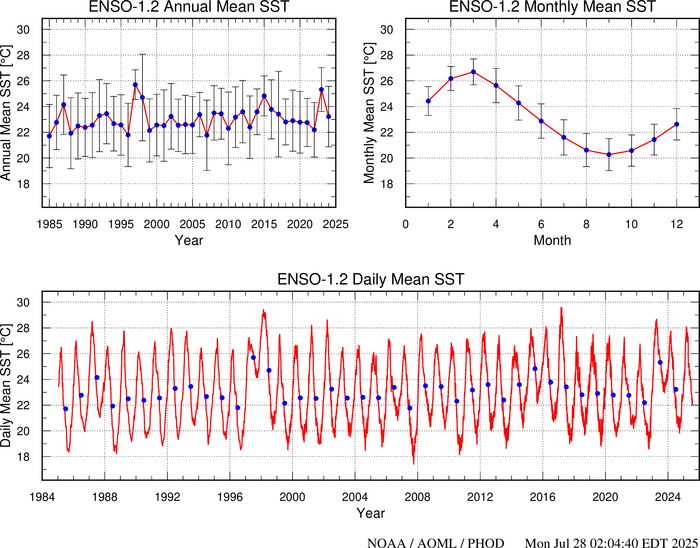 ENSO-1.2 Annual Mean SST

Annual Mean SST [°C]

30
28
26
24
22
20
18

1985 1990 1995 2000 2005 2010 2015 2020 2025

Year

ENSO-1.2 Monthly Mean SST

Monthly Mean SST [°C]

30
28
26
24
22
20
18

0 2 4 6 8 10 12

Month

ENSO-1.2 Daily Mean SST

Daily Mean SST [°C]

30
28
26
24
22
20
18

1984 1988 1992 1996 2000 2004 2008 2012 2016 2020 2024

Year

NOAA / AOML / PHOD Mon Jul 28 02:04:40 EDT 2025